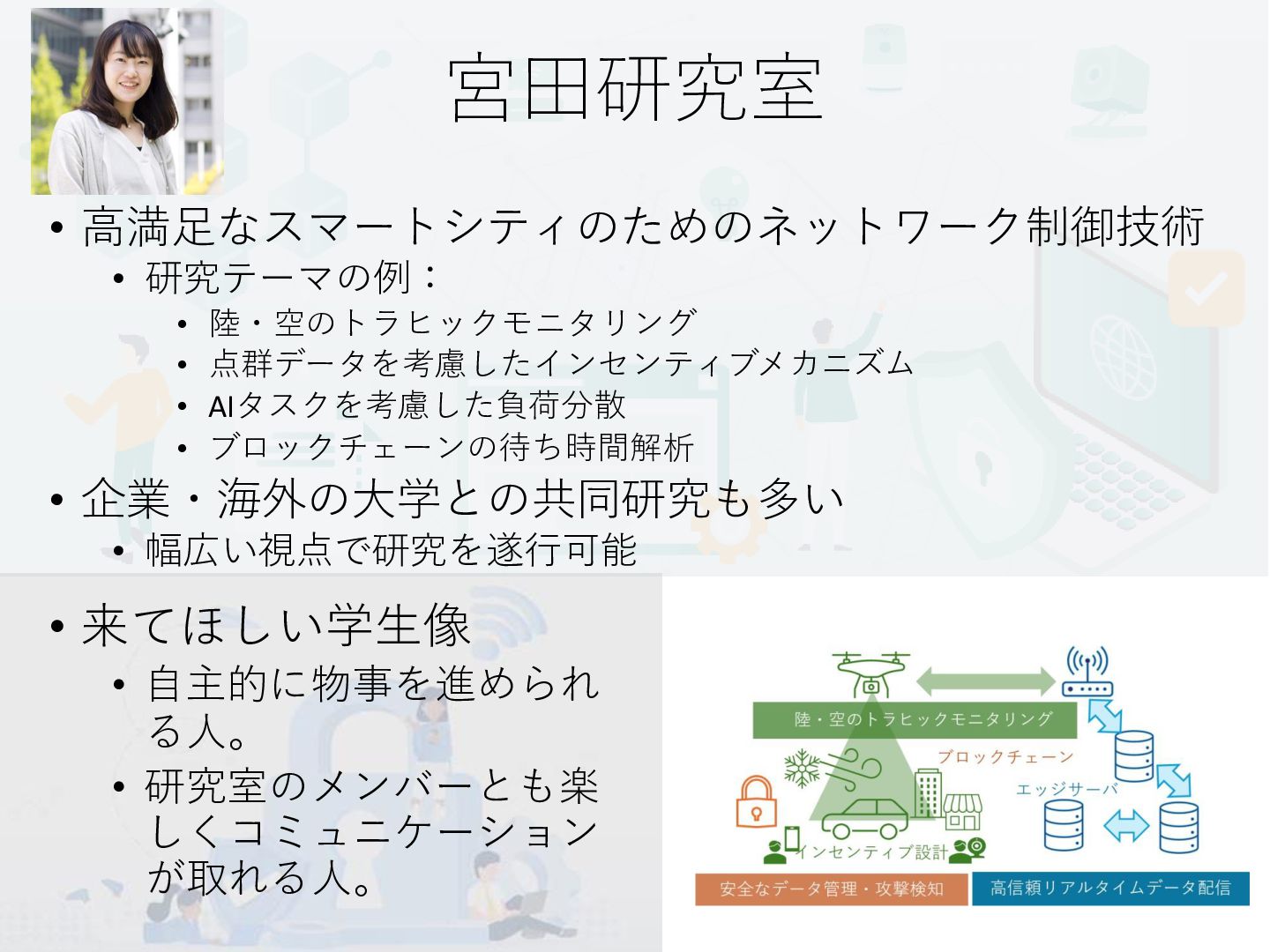 宮田研究室

• 高満足なスマートシティのためのネットワーク制御技術
  • 研究テーマの例：
    • 陸・空のトラヒックモニタリング
    • 点群データを考慮したインセンティブメカニズム
    • AIタスクを考慮した負荷分散
    • ブロックチェーンの待ち時間解析
• 企業・海外の大学との共同研究も多い
  • 幅広い視点で研究を遂行可能

• 来てほしい学生像
  • 自主的に物事を進められる人。
  • 研究室のメンバーとも楽しくコミュニケーションが取れる人。

陸・空のトラヒックモニタリング
ブロックチェーン
エッジサーバ
インセンティブ設計
安全なデータ管理・攻撃検知
高信頼リアルタイムデータ配信